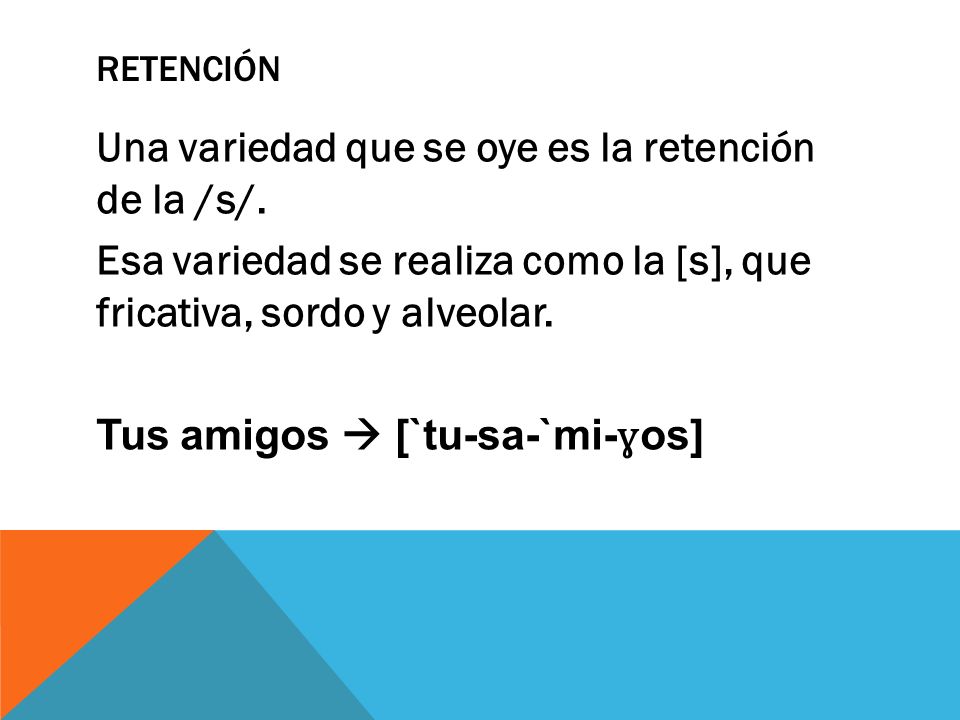 RETENCIÓN

Una variedad que se oye es la retención de la /s/.

Esa variedad se realiza como la [s], que fricativa, sordo y alveolar.

Tus amigos → [`tu-sa-`mi-ɣos]